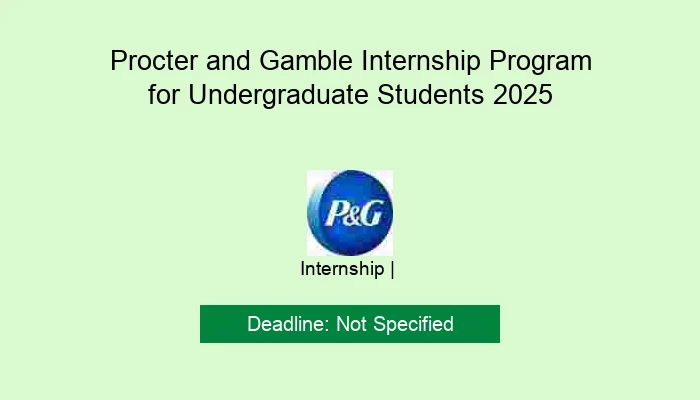 Procter and Gamble Internship Program for Undergraduate Students 2025

P&G

Internship |

Deadline: Not Specified